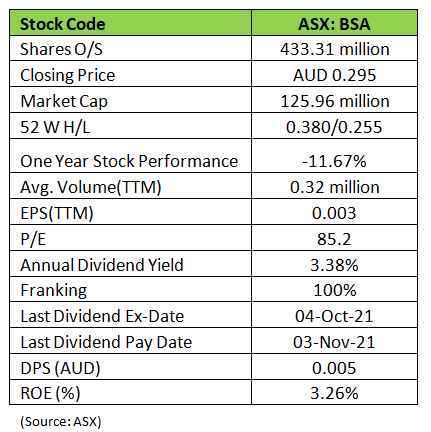 | Stock Code | ASX: BSA |
|---|---|
| Shares O/S | 433.31 million |
| Closing Price | AUD 0.295 |
| Market Cap | 125.96 million |
| 52 W H/L | 0.380/0.255 |
| One Year Stock Performance | -11.67% |
| Avg. Volume(TTM) | 0.32 million |
| EPS(TTM) | 0.003 |
| P/E | 85.2 |
| Annual Dividend Yield | 3.38% |
| Franking | 100% |
| Last Dividend Ex-Date | 04-Oct-21 |
| Last Dividend Pay Date | 03-Nov-21 |
| DPS (AUD) | 0.005 |
| ROE (%) | 3.26% |

(Source: ASX)